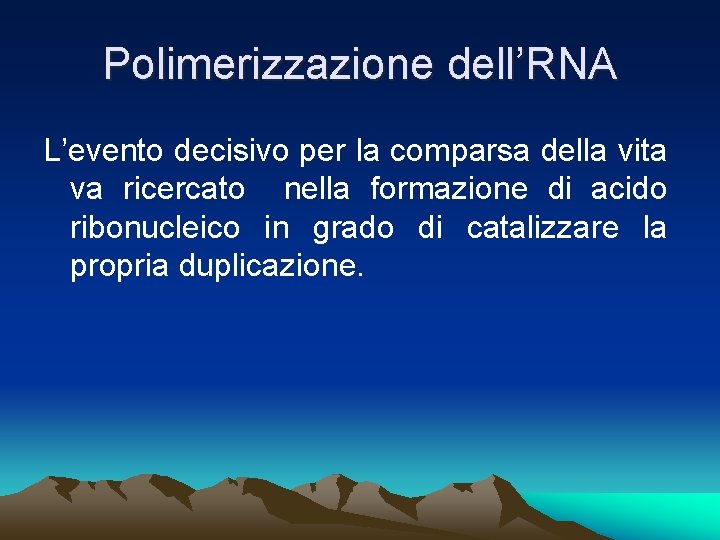 Polimerizzazione dell’RNA

L’evento decisivo per la comparsa della vita va ricercato nella formazione di acido ribonucleico in grado di catalizzare la propria duplicazione.